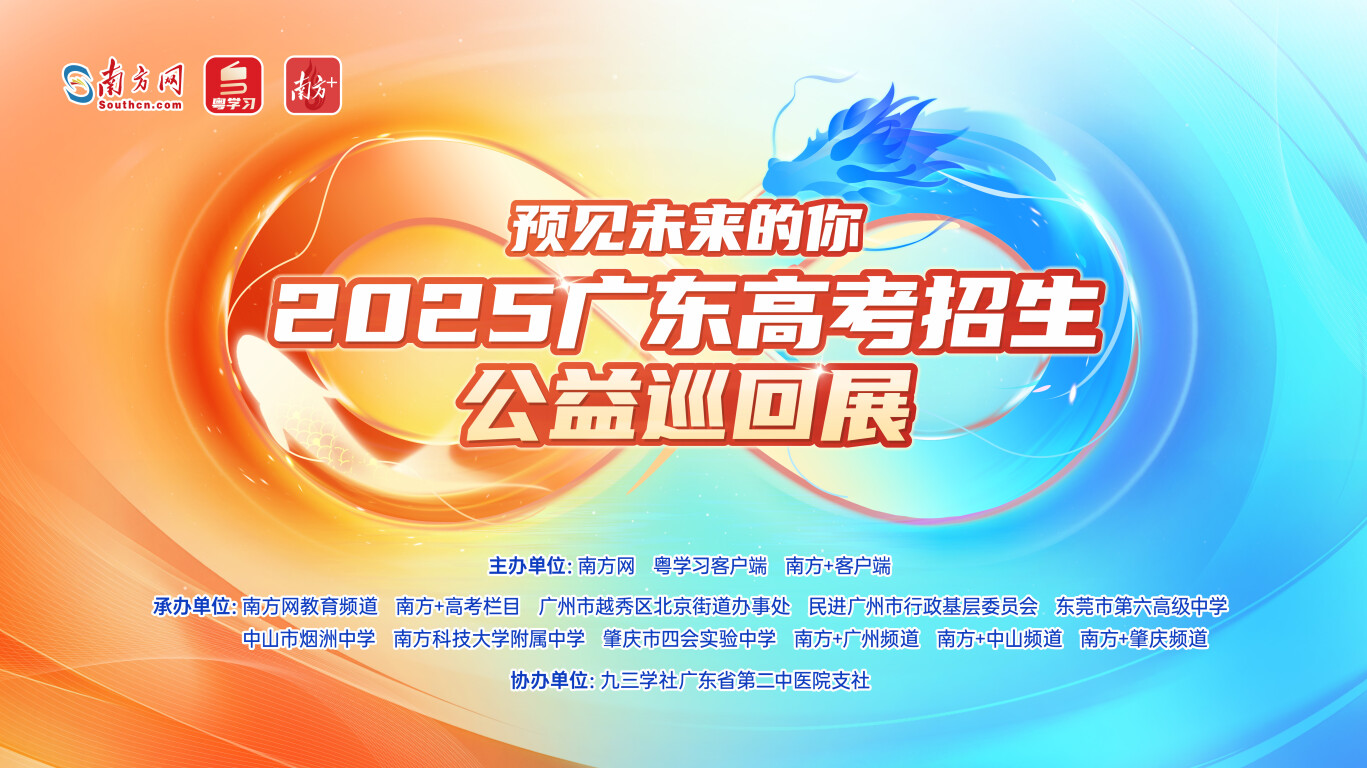 南方网 Southcn.com 粤学习 南方+

预见未来的你
2025广东高考招生
公益巡回展

主办单位: 南方网 粤学习客户端 南方+客户端

承办单位: 南方网教育频道 南方+高考栏目 广州市越秀区北京街道办事处 民进广州市行政基层委员会 东莞市第六高级中学 中山市烟洲中学 南方科技大学附属中学 肇庆市四会实验中学 南方+广州频道 南方+中山频道 南方+肇庆频道

协办单位: 九三学社广东省第二中医院支社